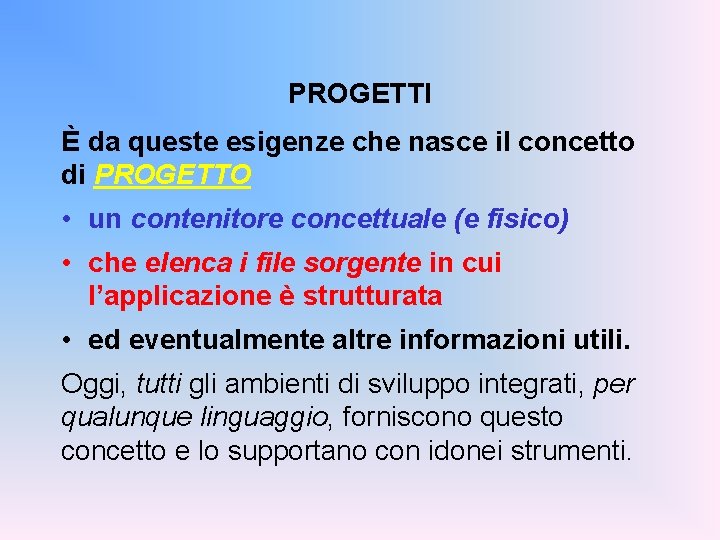 PROGETTI

È da queste esigenze che nasce il concetto di PROGETTO

• un contenitore concettuale (e fisico)
• che elenca i file sorgente in cui l'applicazione è strutturata
• ed eventualmente altre informazioni utili.

Oggi, tutti gli ambienti di sviluppo integrati, per qualunque linguaggio, forniscono questo concetto e lo supportano con idonei strumenti.